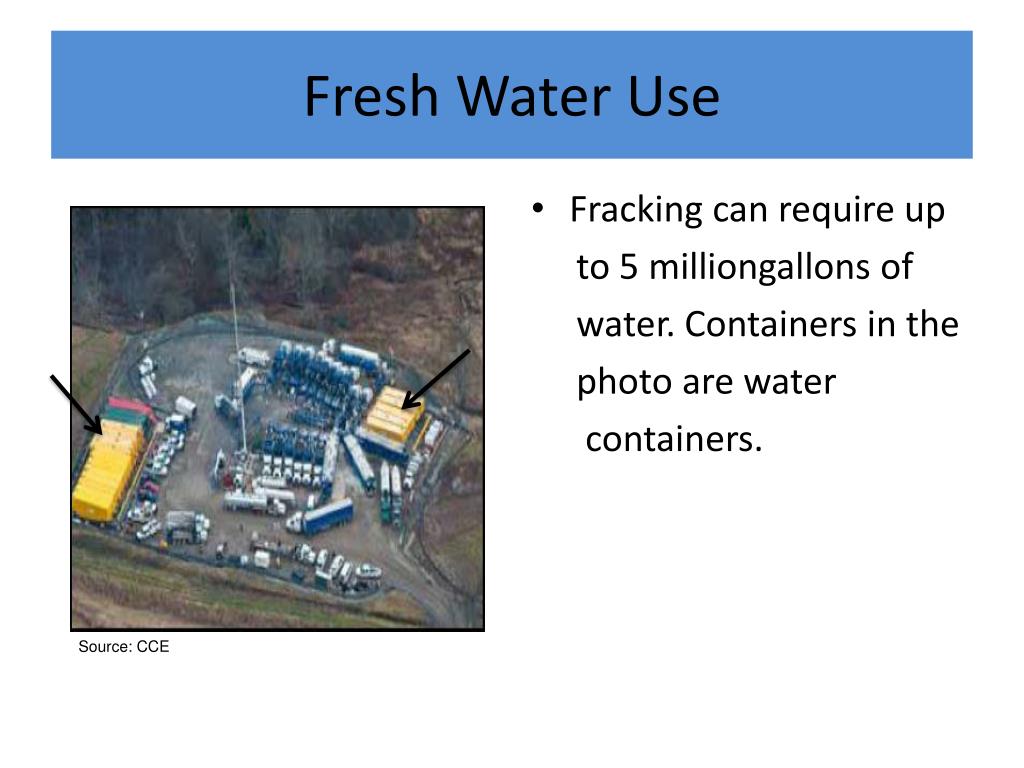 Fresh Water Use

• Fracking can require up to 5 milliongallons of water. Containers in the photo are water containers.

Source: CCE